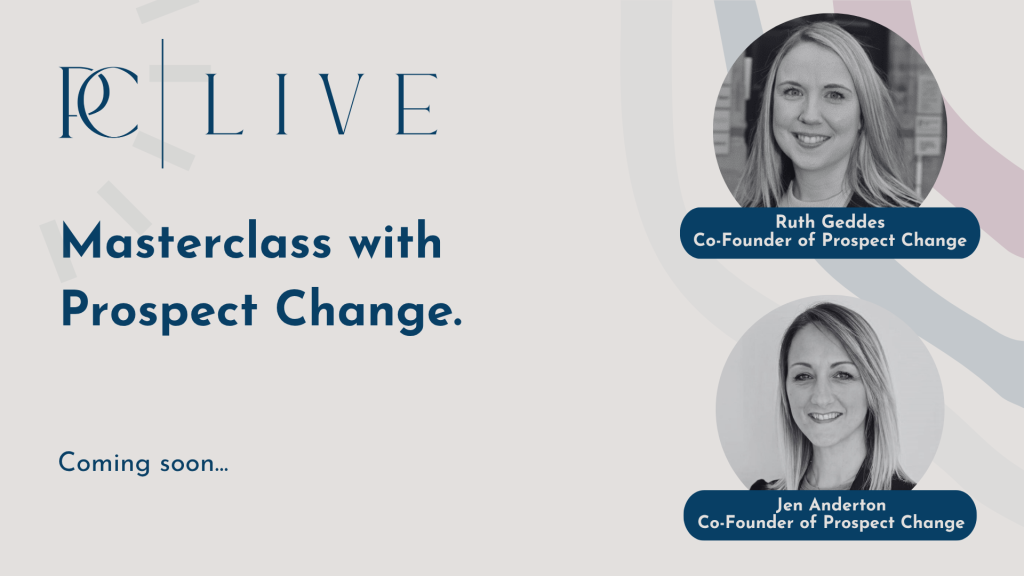 PC | LIVE

Masterclass with Prospect Change.

Coming soon...

Ruth Geddes
Co-Founder of Prospect Change

Jen Anderton
Co-Founder of Prospect Change